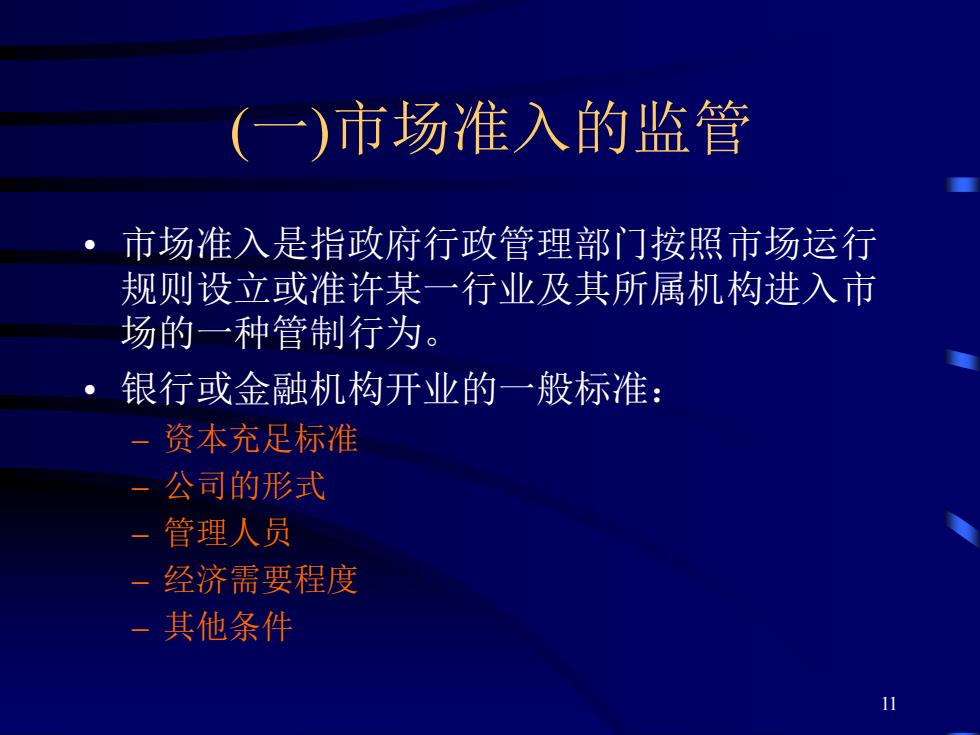 (一)市场准入的监管

• 市场准入是指政府行政管理部门按照市场运行规则设立或准许某一行业及其所属机构进入市场的一种管制行为。

• 银行或金融机构开业的一般标准：
– 资本充足标准
– 公司的形式
– 管理人员
– 经济需要程度
– 其他条件

11